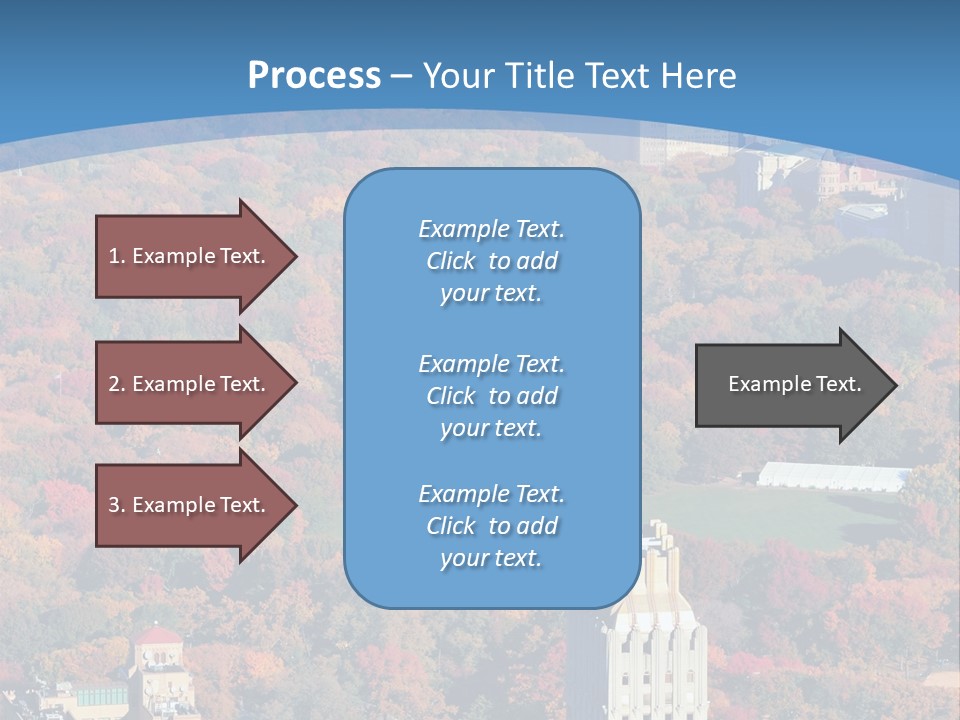 Process – Your Title Text Here

1. Example Text.

2. Example Text.

3. Example Text.

Example Text. Click to add your text.

Example Text. Click to add your text.

Example Text. Click to add your text.

Example Text.